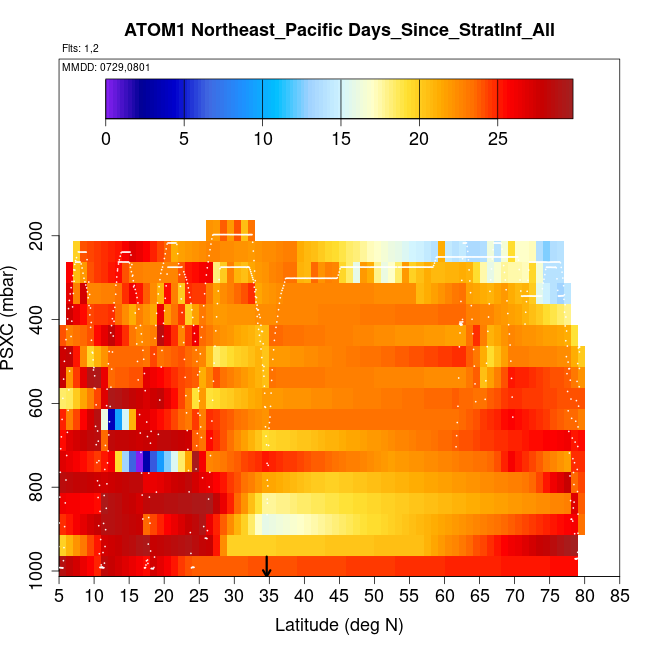 ATOM1 Northeast_Pacific Days_Since_StratInf_All

Flts: 1,2

MMDD: 0729,0801

0
5
10
15
20
25

PSXC (mbar)

200
400
600
800
1000

5 10 15 20 25 30 35 40 45 50 55 60 65 70 75 80 85

Latitude (deg N)